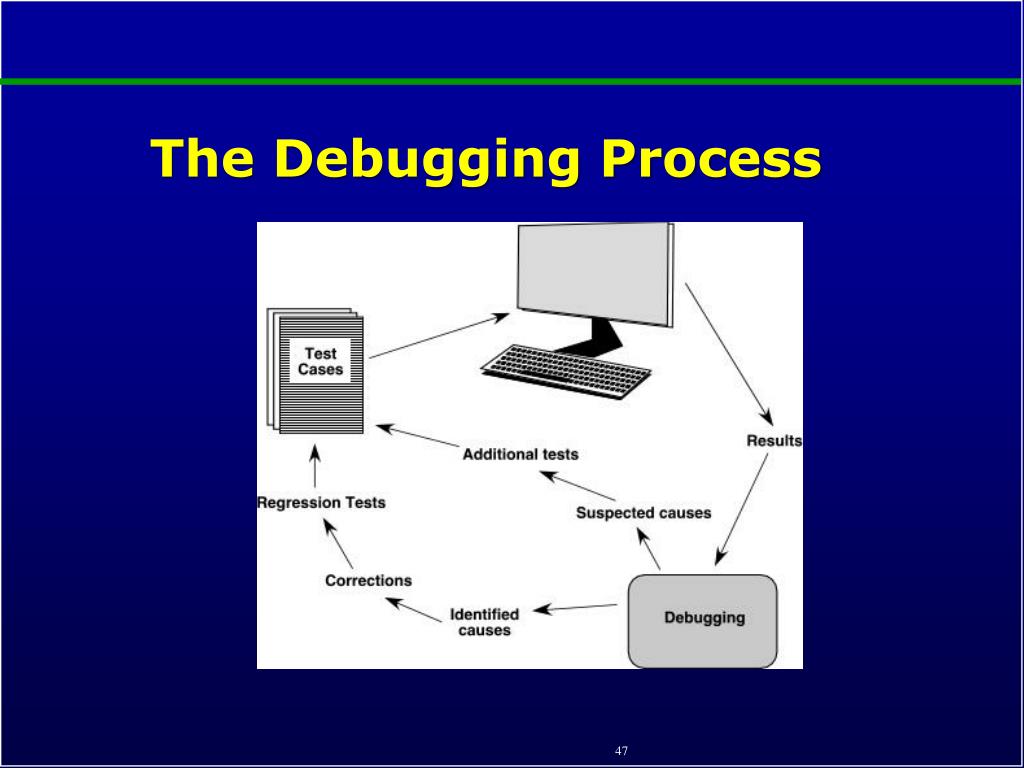 The Debugging Process

Test Cases

Results

Additional tests

Suspected causes

Regression Tests

Corrections

Identified causes

Debugging

47